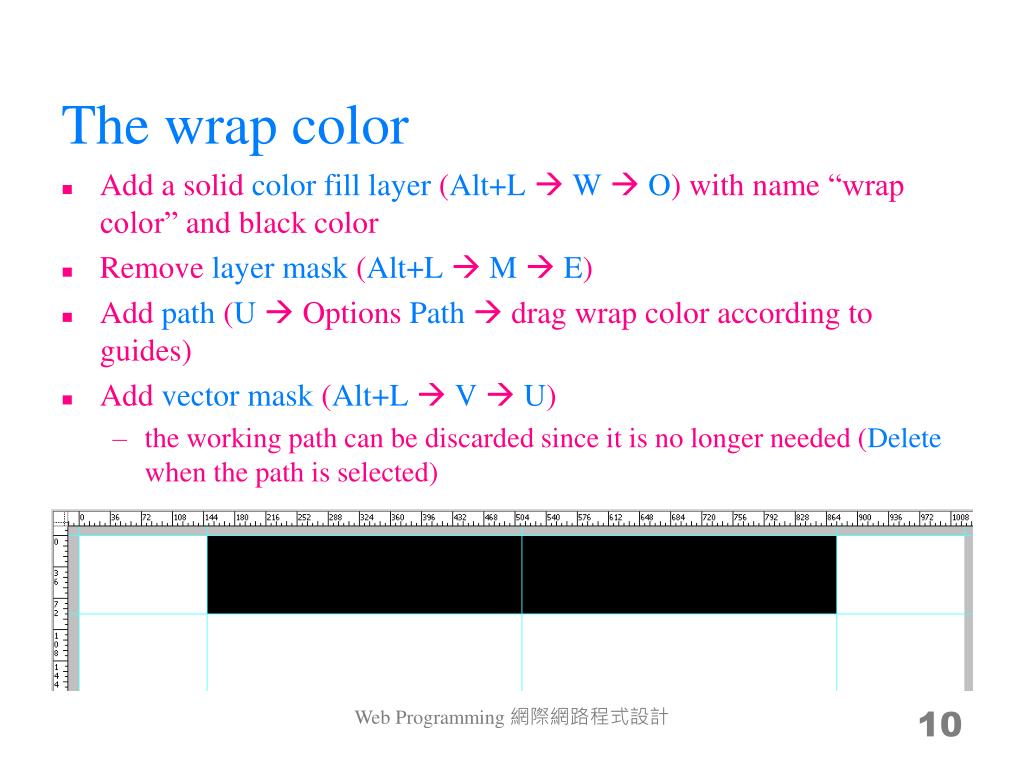 The wrap color

- Add a solid color fill layer (Alt+L → W → O) with name “wrap color” and black color
- Remove layer mask (Alt+L → M → E)
- Add path (U → Options Path → drag wrap color according to guides)
- Add vector mask (Alt+L → V → U)
  – the working path can be discarded since it is no longer needed (Delete when the path is selected)

0 36 72 108 144 180 216 252 288 324 360 396 432 468 504 540 576 612 648 684 720 756 792 828 864 900 936 972 1008

0 3 6 7 2 1 0 8 1 4

Web Programming 網際網路程式設計

10